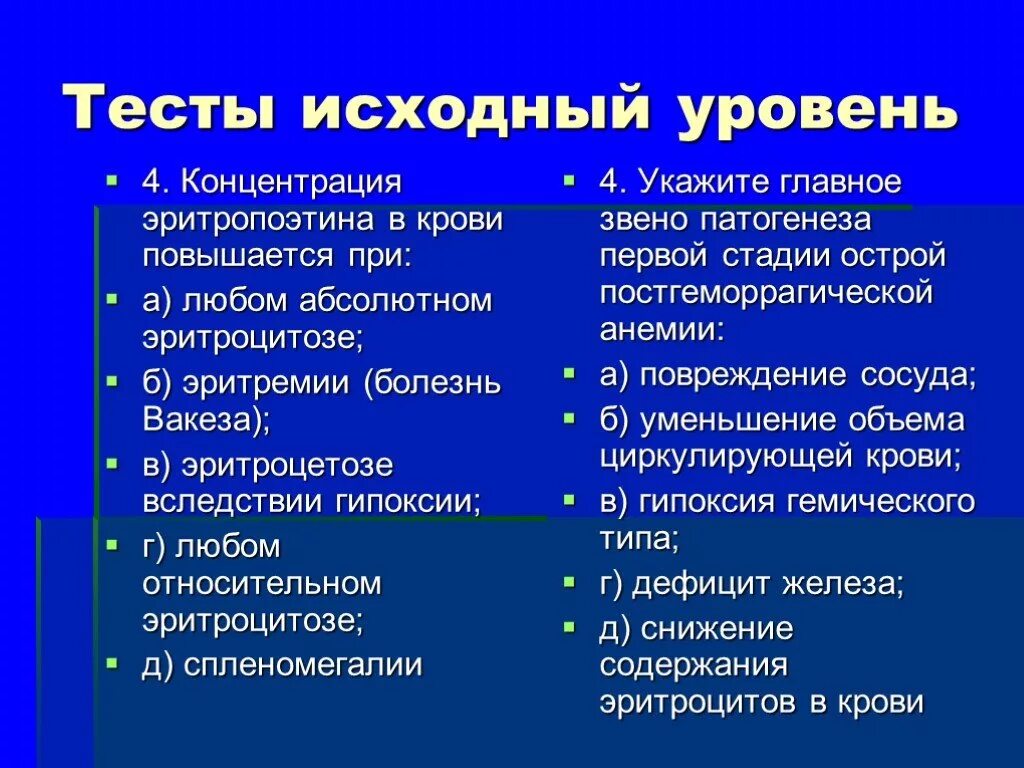 Тесты исходный уровень

4. Концентрация эритропоэтина в крови повышается при:

а) любом абсолютном эритроцитозе;

б) эритремии (болезнь Вакеза);

в) эритроцетозе вследствии гипоксии;

г) любом относительном эритроцитозе;

д) спленомегалии

4. Укажите главное звено патогенеза первой стадии острой постгеморрагической анемии:

а) повреждение сосуда;

б) уменьшение объема циркулирующей крови;

в) гипоксия гемического типа;

г) дефицит железа;

д) снижение содержания эритроцитов в крови